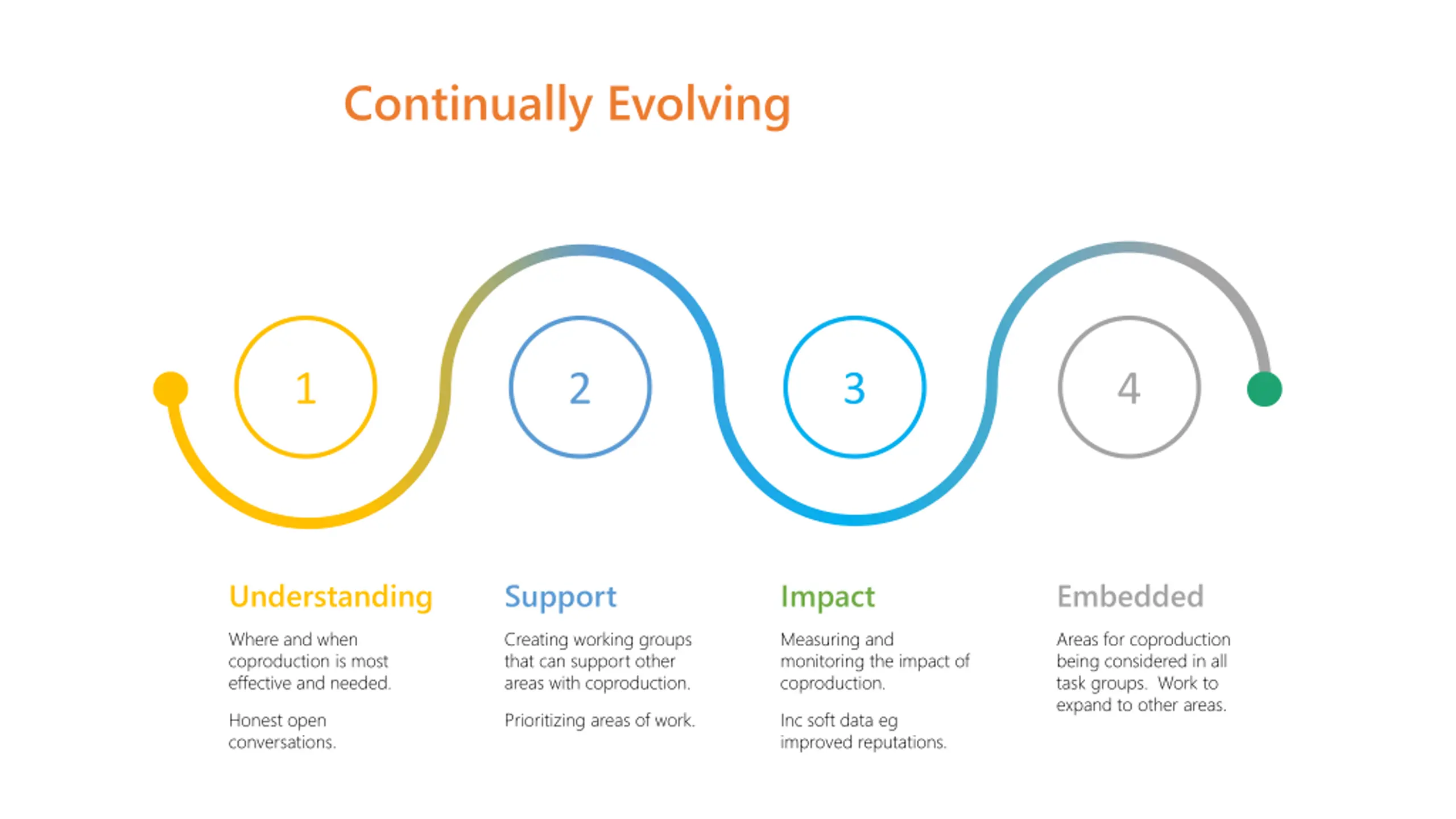 Continually Evolving

1

2

3

4

Understanding

Where and when coproduction is most effective and needed.

Honest open conversations.

Support

Creating working groups that can support other areas with coproduction.

Prioritizing areas of work.

Impact

Measuring and monitoring the impact of coproduction.

Inc soft data eg improved reputations.

Embedded

Areas for coproduction being considered in all task groups. Work to expand to other areas.